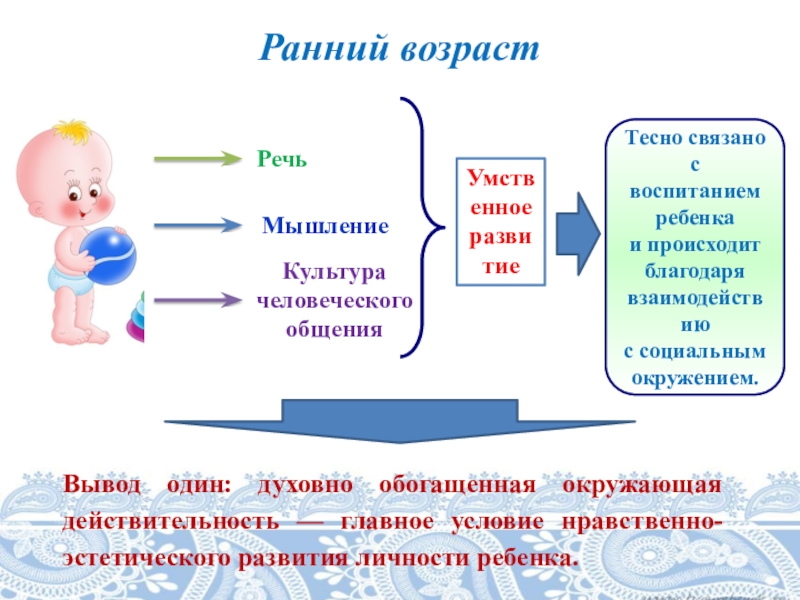 Ранний возраст

Речь

Мышление

Культура человеческого общения

Умственное развитие

Тесно связано с воспитанием ребенка и происходит благодаря взаимодействию с социальным окружением.

Вывод один: духовно обогащенная окружающая действительность — главное условие нравственно-эстетического развития личности ребенка.